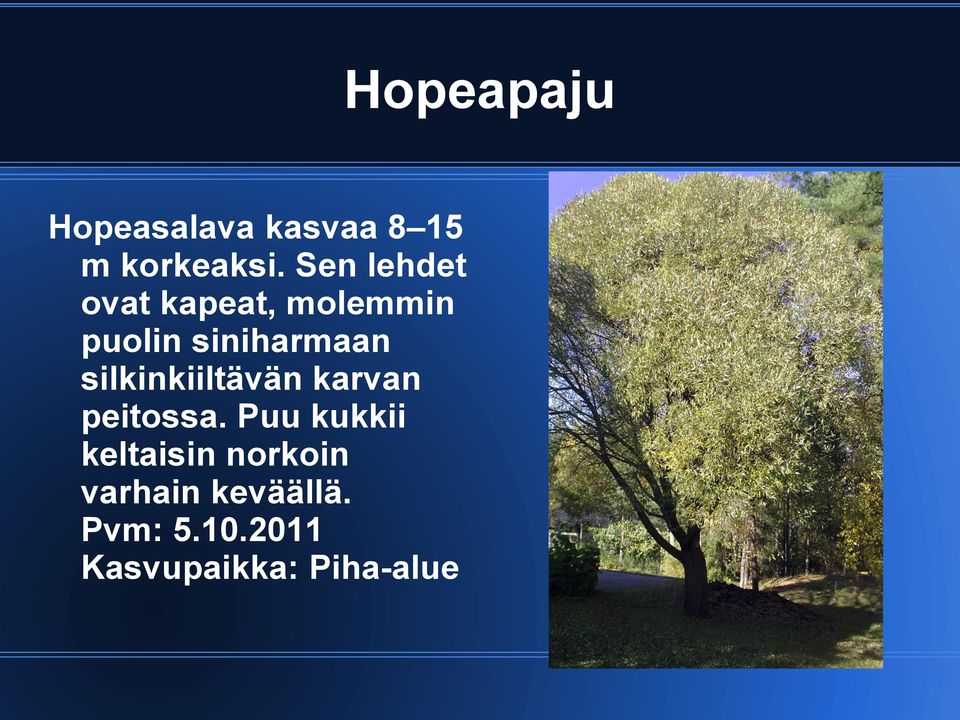 Hopeapaju

Hopeasalava kasvaa 8–15 m korkeaksi. Sen lehdet ovat kapeat, molemmin puolin siniharmaan silkinkiiltävän karvan peitossa. Puu kukkii keltaisin norkoin varhain keväällä.
Pvm: 5.10.2011
Kasvupaikka: Piha-alue